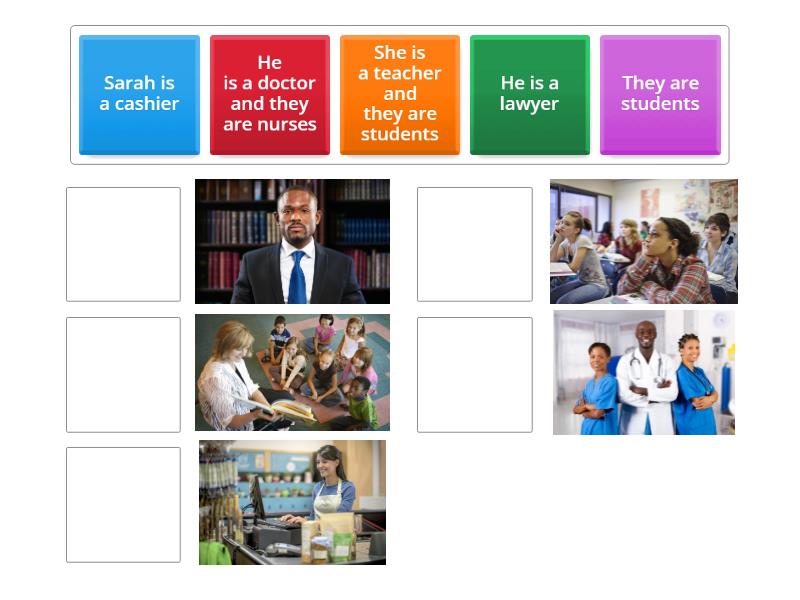 Sarah is a cashier

He is a doctor and they are nurses

She is a teacher and they are students

He is a lawyer

They are students